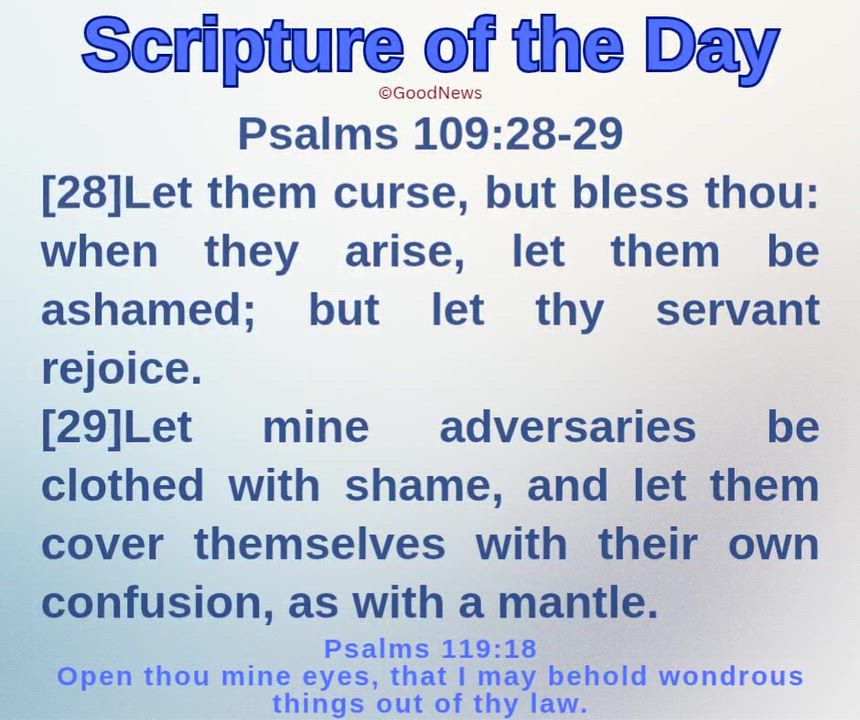 Scripture of the Day

©GoodNews

Psalms 109:28-29

[28]Let them curse, but bless thou: when they arise, let them be ashamed; but let thy servant rejoice.

[29]Let mine adversaries be clothed with shame, and let them cover themselves with their own confusion, as with a mantle.

Psalms 119:18
Open thou mine eyes, that I may behold wondrous things out of thy law.